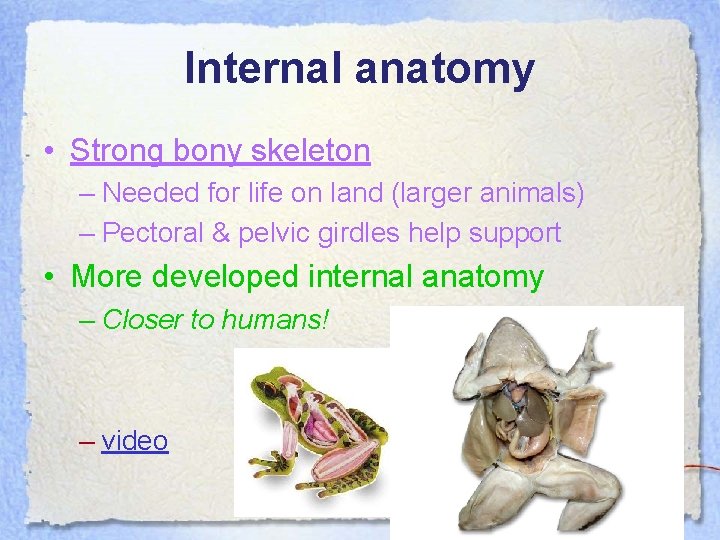 Internal anatomy

• Strong bony skeleton
– Needed for life on land (larger animals)
– Pectoral & pelvic girdles help support

• More developed internal anatomy
– Closer to humans!

– video